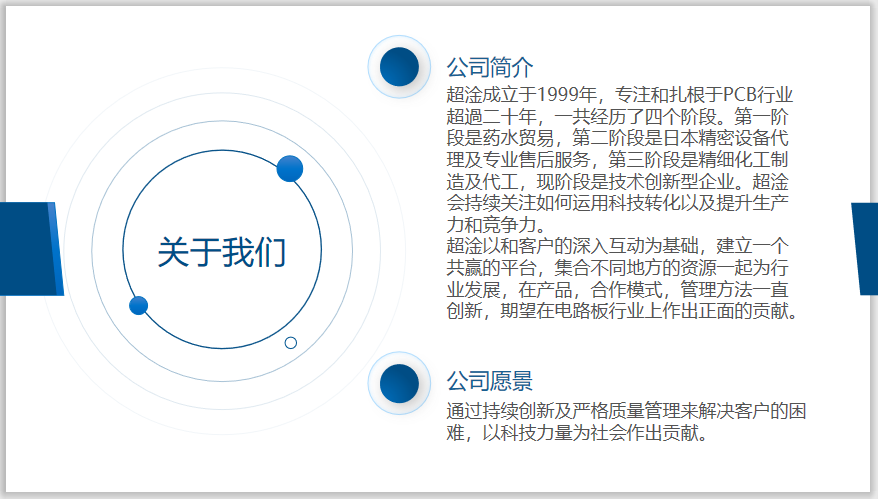 关于我们

公司简介

超淦成立于1999年，专注和扎根于PCB行业超過二十年，一共经历了四个阶段。第一阶段是药水贸易，第二阶段是日本精密设备代理及专业售后服务，第三阶段是精细化工制造及代工，现阶段是技术创新型企业。超淦会持续关注如何运用科技转化以及提升生产力和竞争力。
超淦以和客户的深入互动为基础，建立一个共赢的平台，集合不同地方的资源一起为行业发展，在产品，合作模式，管理方法一直创新，期望在电路板行业上作出正面的贡献。

公司愿景

通过持续创新及严格质量管理来解决客户的困难，以科技力量为社会作出贡献。